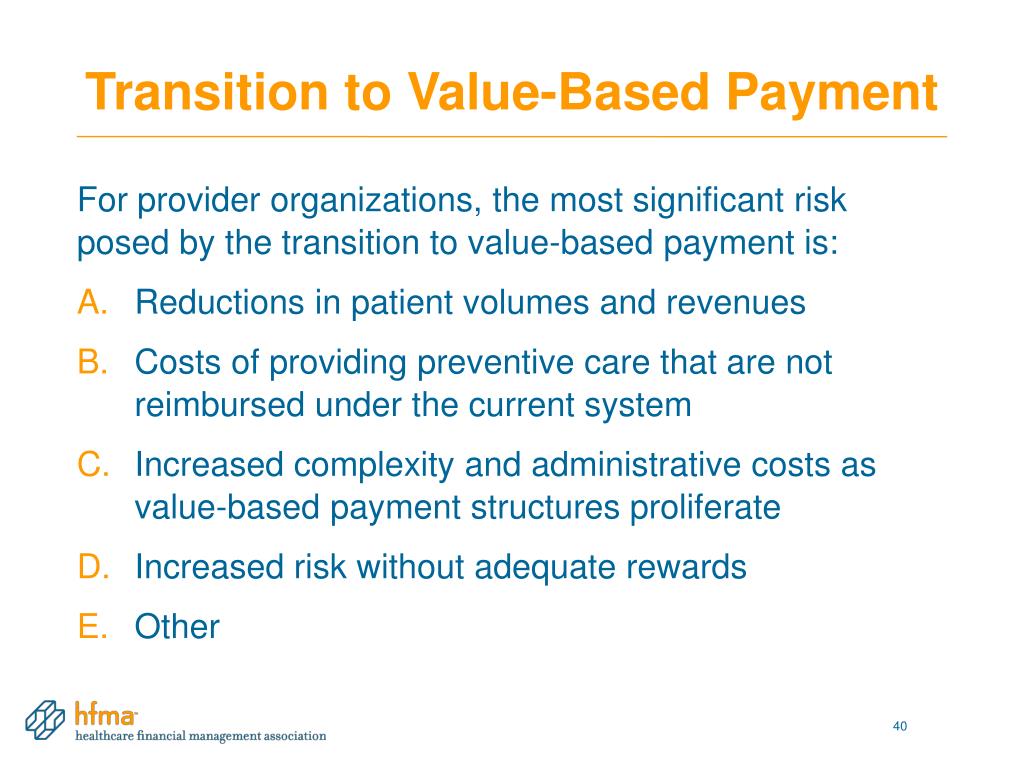 Transition to Value-Based Payment

For provider organizations, the most significant risk posed by the transition to value-based payment is:

A. Reductions in patient volumes and revenues

B. Costs of providing preventive care that are not reimbursed under the current system

C. Increased complexity and administrative costs as value-based payment structures proliferate

D. Increased risk without adequate rewards

E. Other

hfma
healthcare financial management association

40